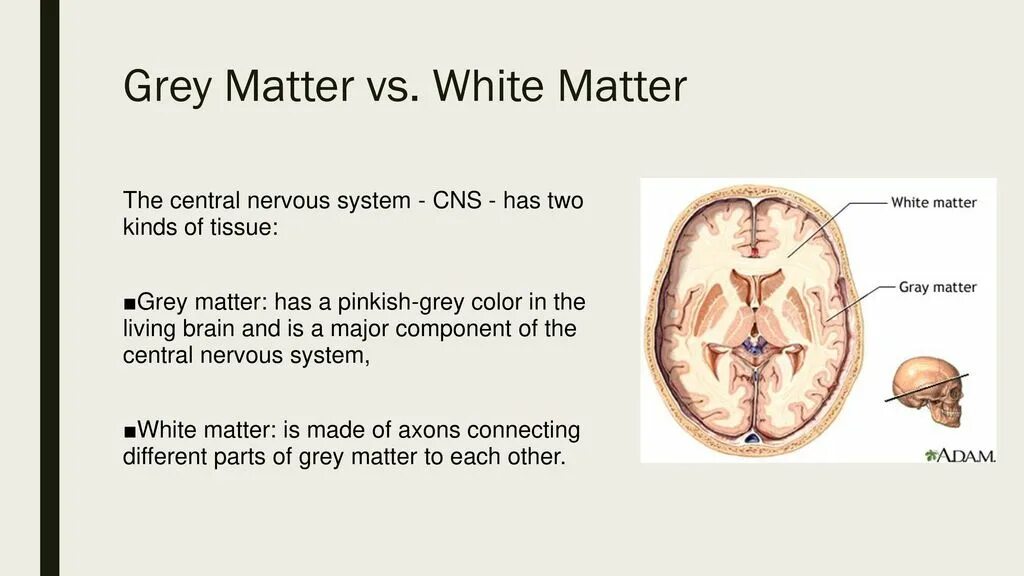 Grey Matter vs. White Matter

The central nervous system - CNS - has two kinds of tissue:

■Grey matter: has a pinkish-grey color in the living brain and is a major component of the central nervous system,

■White matter: is made of axons connecting different parts of grey matter to each other.

White matter

Gray matter

A.D.A.M.